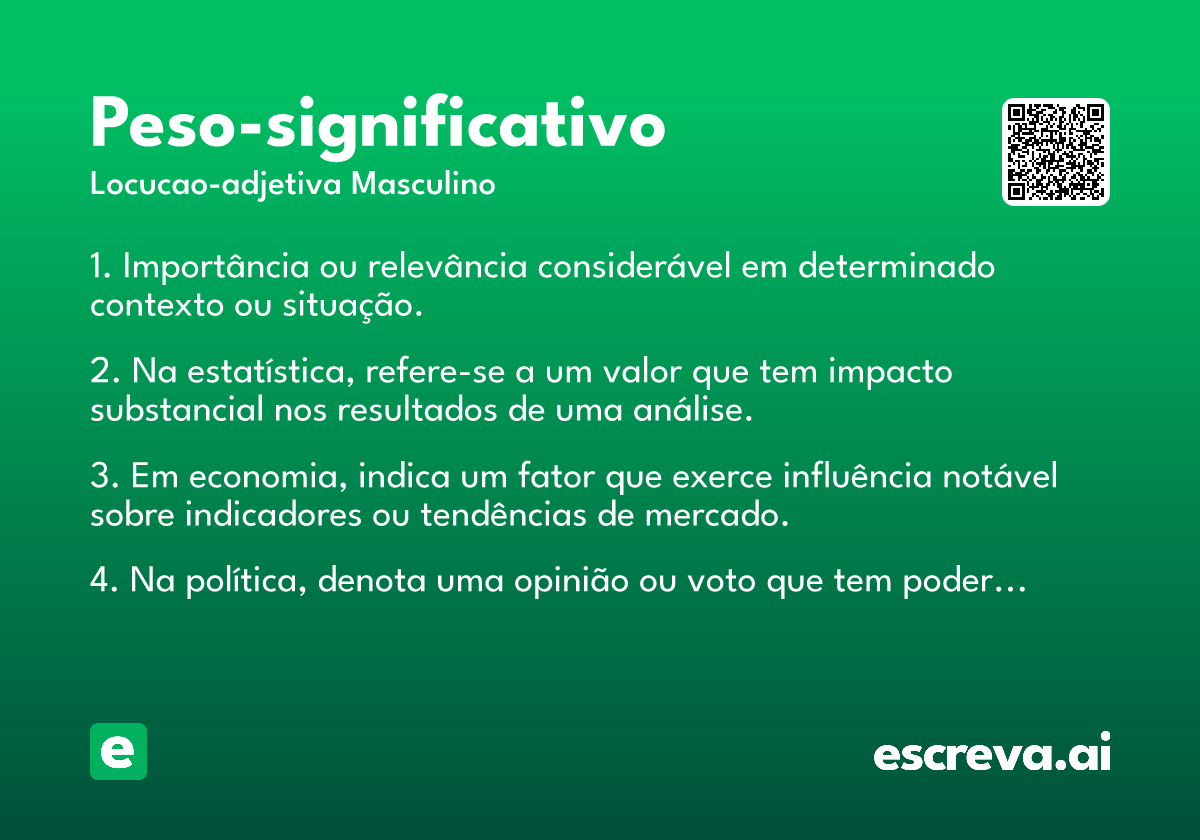 Peso-significativo
Locucao-adjetiva Masculino

1. Importância ou relevância considerável em determinado contexto ou situação.

2. Na estatística, refere-se a um valor que tem impacto substancial nos resultados de uma análise.

3. Em economia, indica um fator que exerce influência notável sobre indicadores ou tendências de mercado.

4. Na política, denota uma opinião ou voto que tem poder…

e

escreva.ai